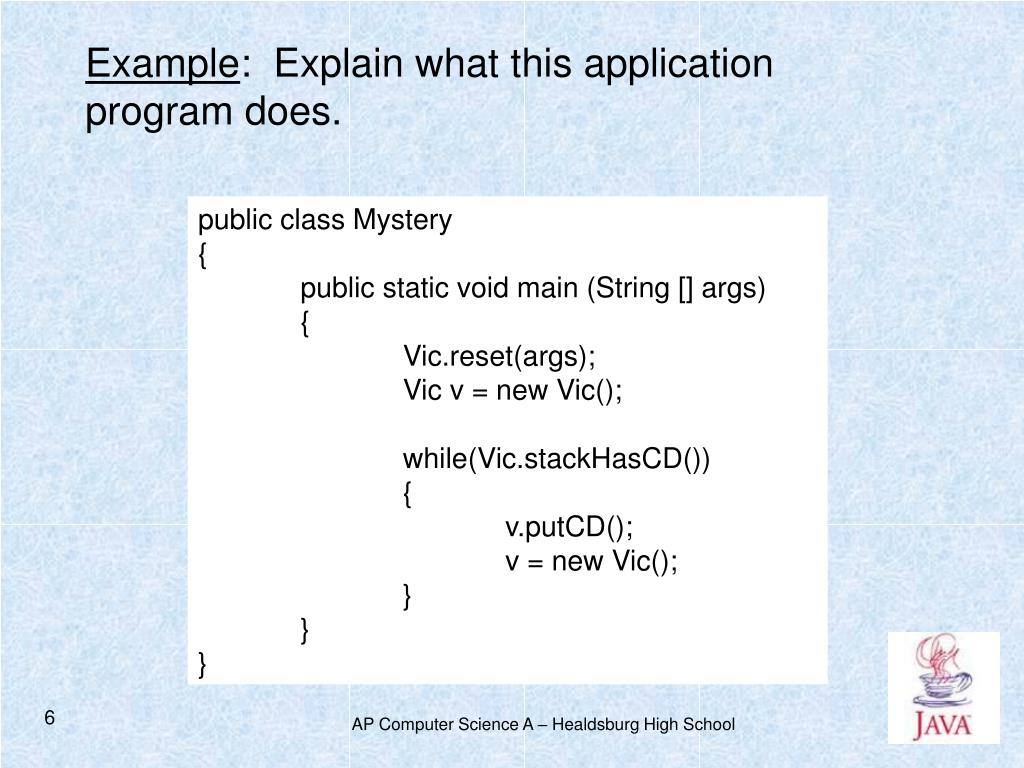 Example: Explain what this application program does.

public class Mystery
{
public static void main (String [] args)
{
Vic.reset(args);
Vic v = new Vic();

while(Vic.stackHasCD())
{
v.putCD();
v = new Vic();
}
}
}

6

AP Computer Science A – Healdsburg High School

JAVA